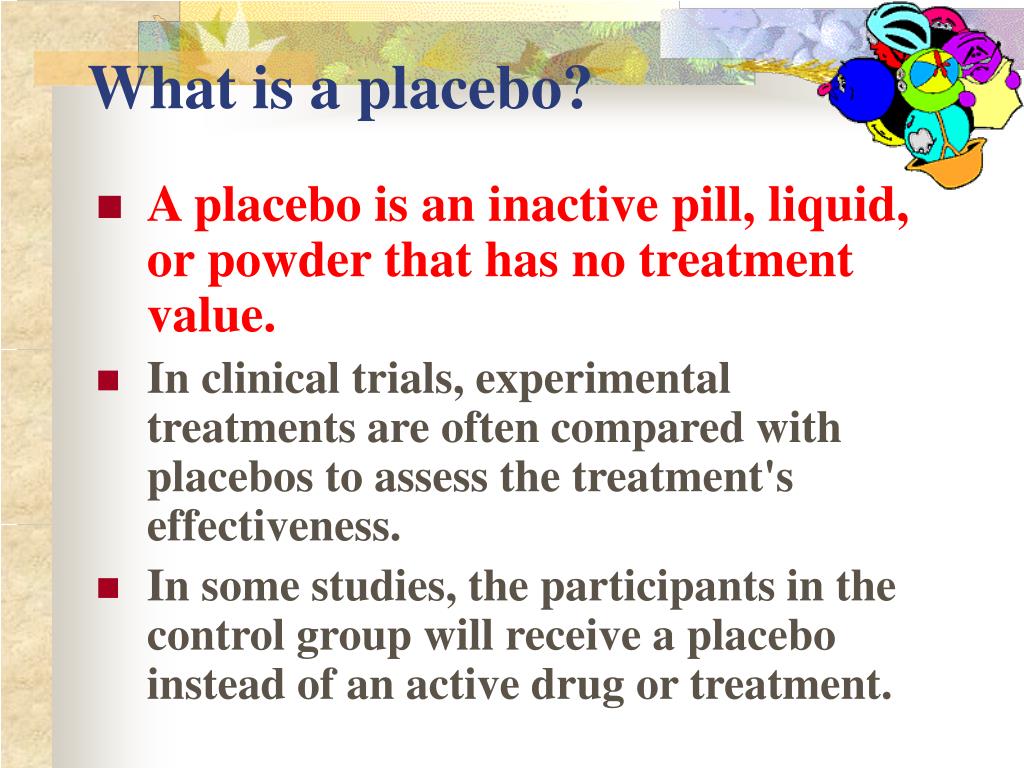 What is a placebo?

- A placebo is an inactive pill, liquid, or powder that has no treatment value.
- In clinical trials, experimental treatments are often compared with placebos to assess the treatment's effectiveness.
- In some studies, the participants in the control group will receive a placebo instead of an active drug or treatment.